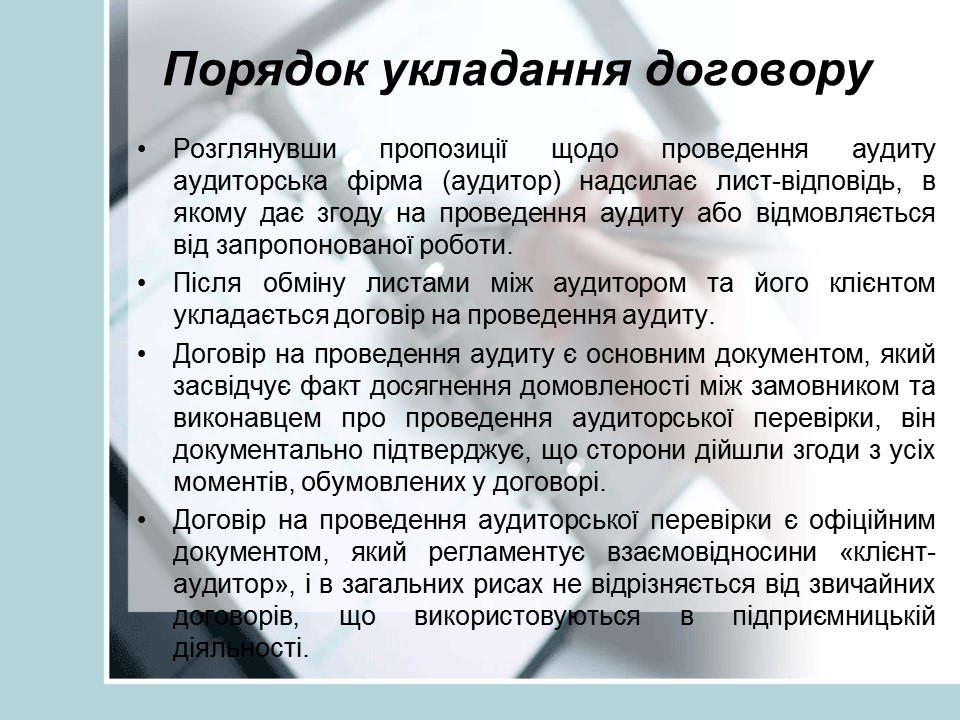 Порядок укладання договору

• Розглянувши пропозиції щодо проведення аудиту аудиторська фірма (аудитор) надсилає лист-відповідь, в якому дає згоду на проведення аудиту або відмовляється від запропонованої роботи.

• Після обміну листами між аудитором та його клієнтом укладається договір на проведення аудиту.

• Договір на проведення аудиту є основним документом, який засвідчує факт досягнення домовленості між замовником та виконавцем про проведення аудиторської перевірки, він документально підтверджує, що сторони дійшли згоди з усіх моментів, обумовлених у договорі.

• Договір на проведення аудиторської перевірки є офіційним документом, який регламентує взаємовідносини «клієнт-аудитор», і в загальних рисах не відрізняється від звичайних договорів, що використовуються в підприємницькій діяльності.